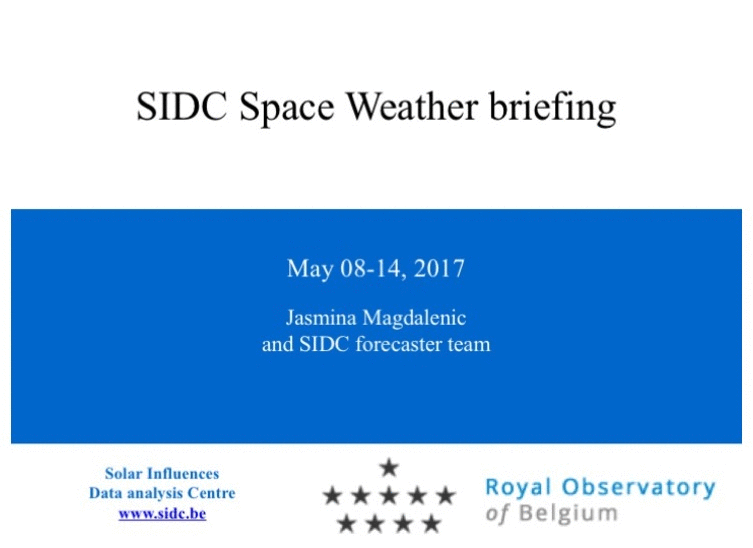 SIDC Space Weather briefing

May 08-14, 2017

Jasmina Magdalenic
and SIDC forecaster team

Solar Influences
Data analysis Centre
www.sidc.be

Royal Observatory
of Belgium